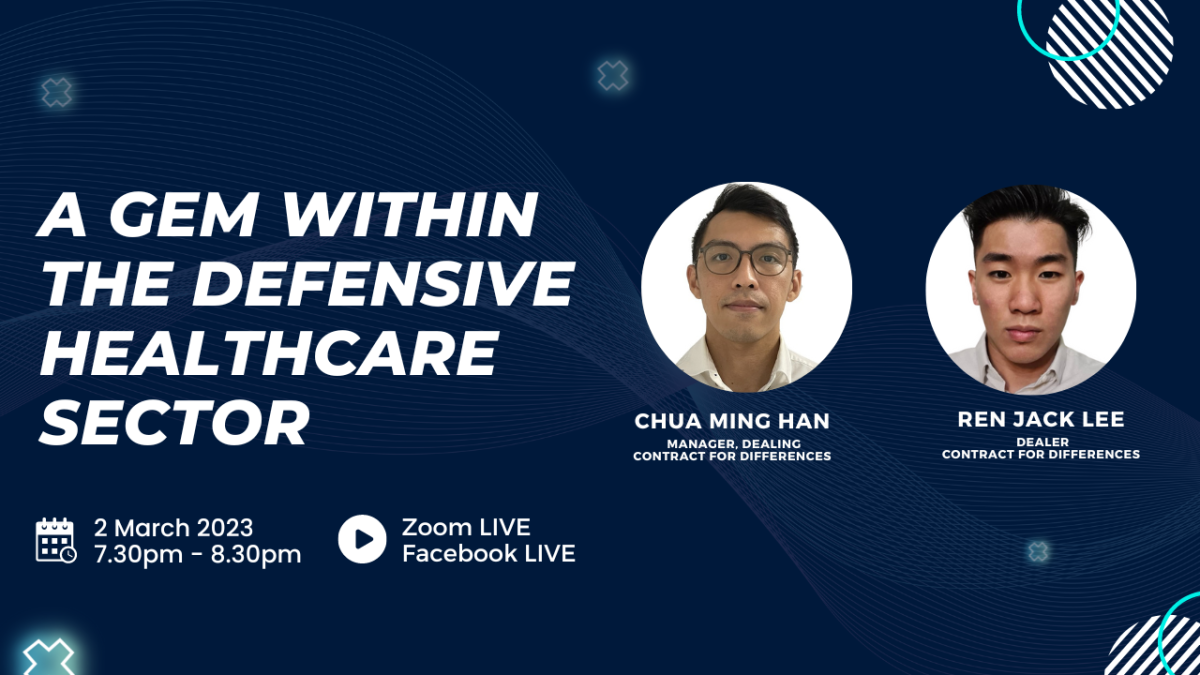 A GEM WITHIN THE DEFENSIVE HEALTHCARE SECTOR

CHUA MING HAN
MANAGER, DEALING
CONTRACT FOR DIFFERENCES

REN JACK LEE
DEALER
CONTRACT FOR DIFFERENCES

2 March 2023
7.30pm - 8.30pm

Zoom LIVE
Facebook LIVE